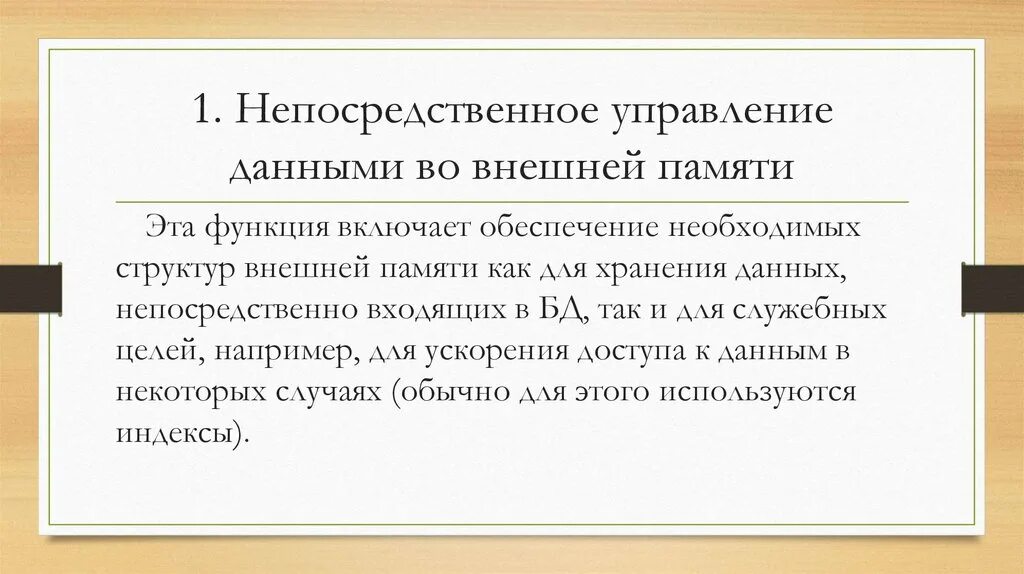 1. Непосредственное управление данными во внешней памяти

Эта функция включает обеспечение необходимых структур внешней памяти как для хранения данных, непосредственно входящих в БД, так и для служебных целей, например, для ускорения доступа к данным в некоторых случаях (обычно для этого используются индексы).